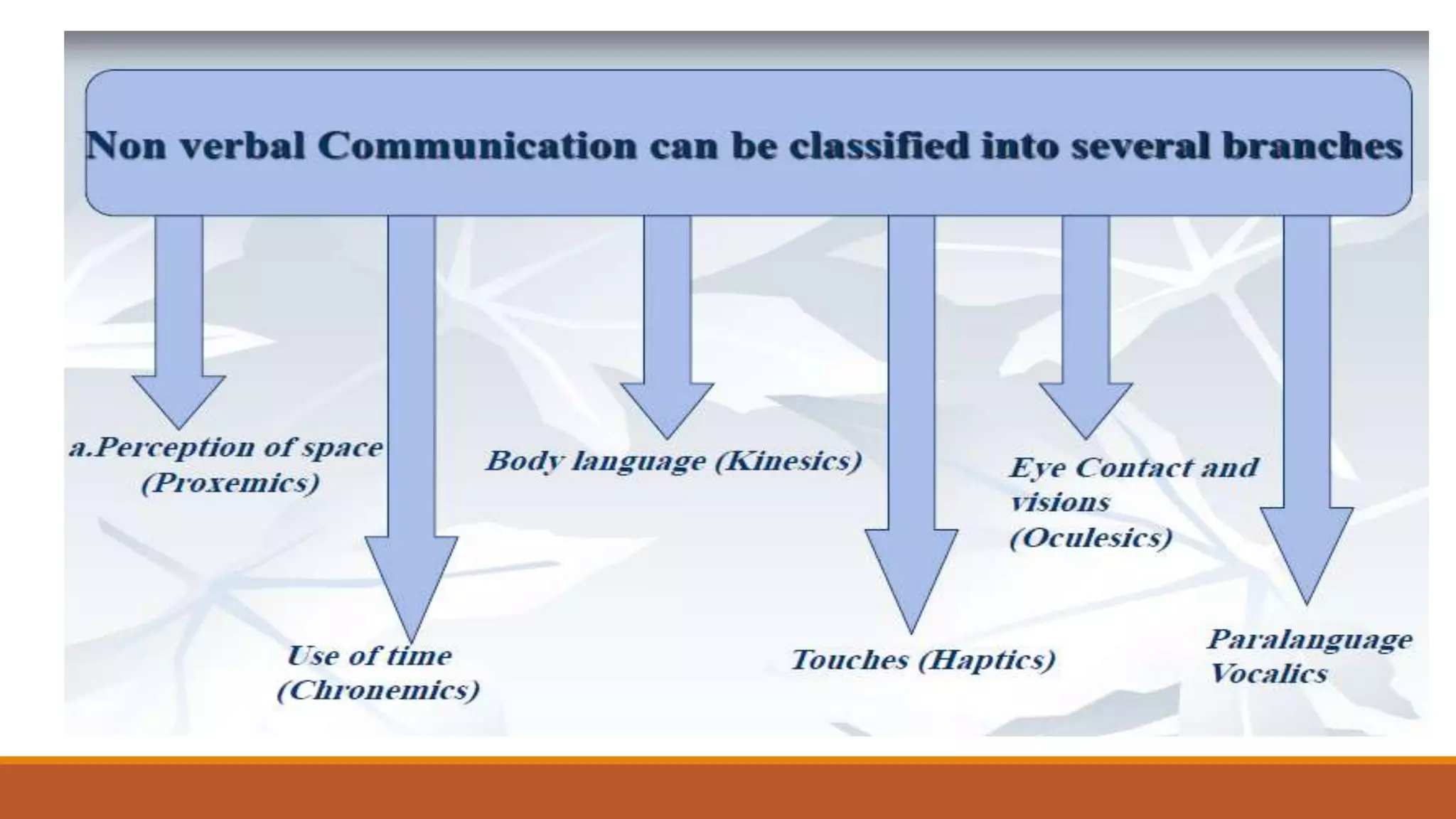 Non verbal Communication can be classified into several branches

a.Perception of space (Proxemics)

Use of time (Chronemics)

Body language (Kinesics)

Touches (Haptics)

Eye Contact and visions (Oculesics)

Paralanguage Vocalics